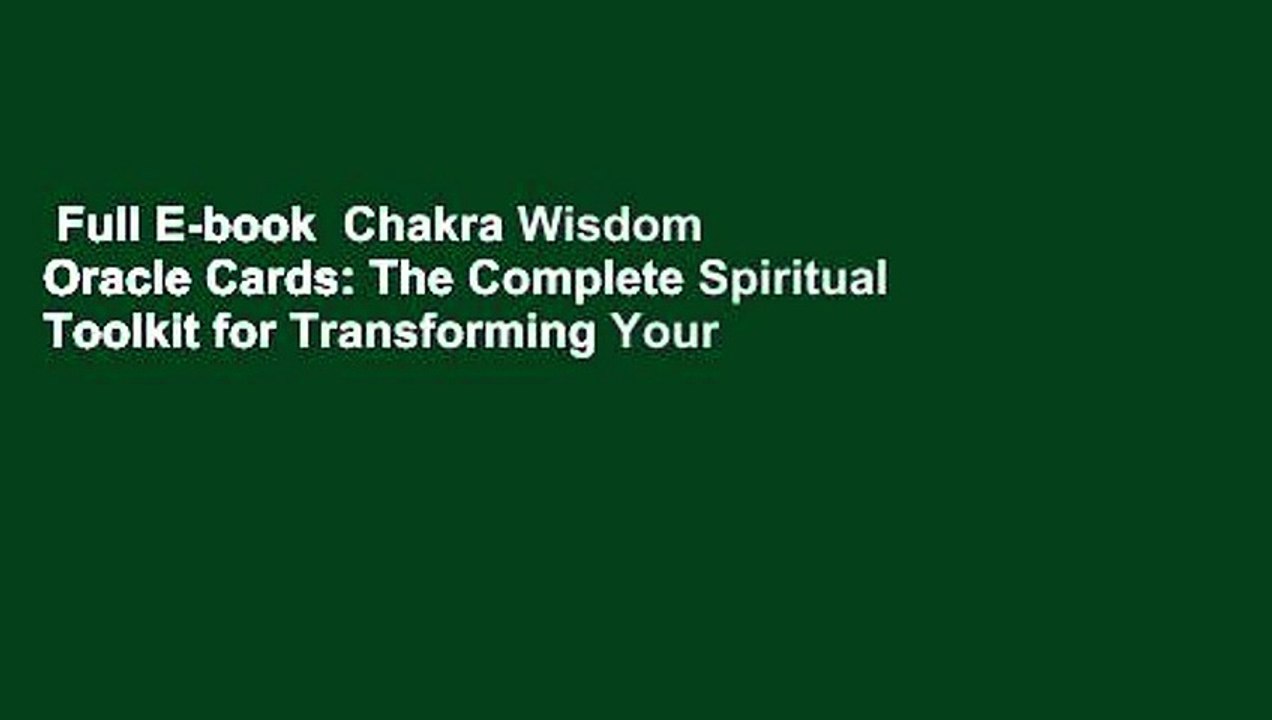 Full E-book  Chakra Wisdom Oracle Cards: The Complete Spiritual Toolkit for Transforming Your